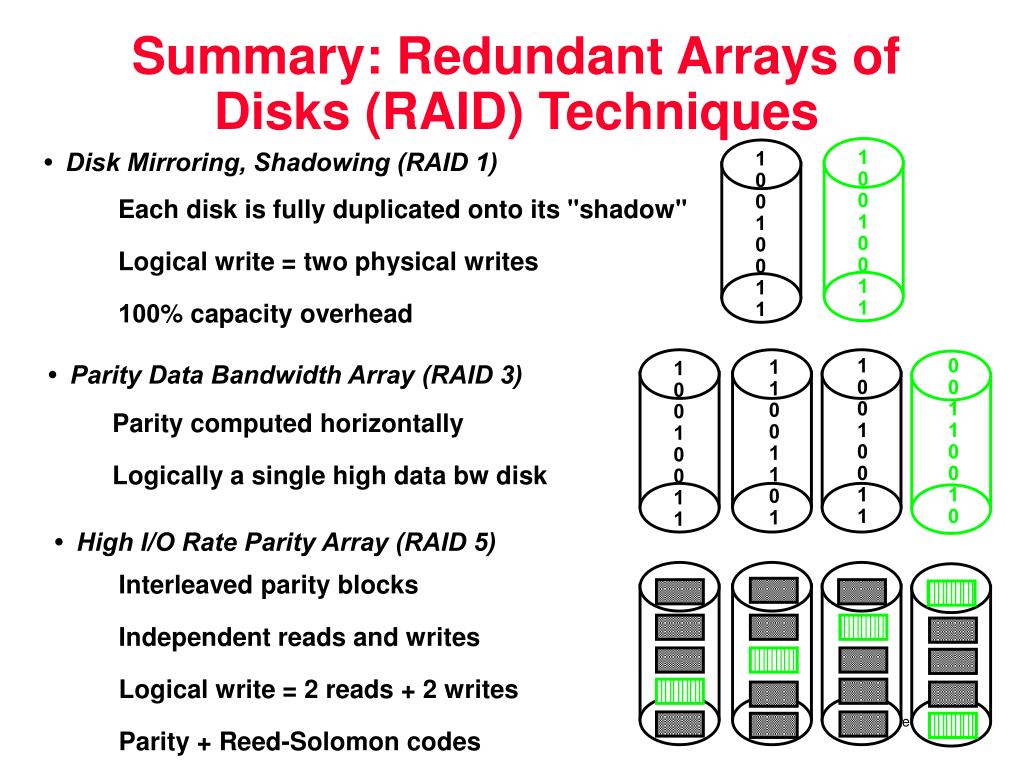 Summary: Redundant Arrays of Disks (RAID) Techniques

• Disk Mirroring, Shadowing (RAID 1)

Each disk is fully duplicated onto its "shadow"

Logical write = two physical writes

100% capacity overhead

1 0 0 1 0 0 1 1

1 0 0 1 0 0 1 1

• Parity Data Bandwidth Array (RAID 3)

Parity computed horizontally

Logically a single high data bw disk

1 0 0 1 0 0 1 1

1 1 0 0 1 1 0 1

1 0 0 1 0 0 1 1

0 0 1 1 0 0 1 0

• High I/O Rate Parity Array (RAID 5)

Interleaved parity blocks

Independent reads and writes

Logical write = 2 reads + 2 writes

Parity + Reed-Solomon codes